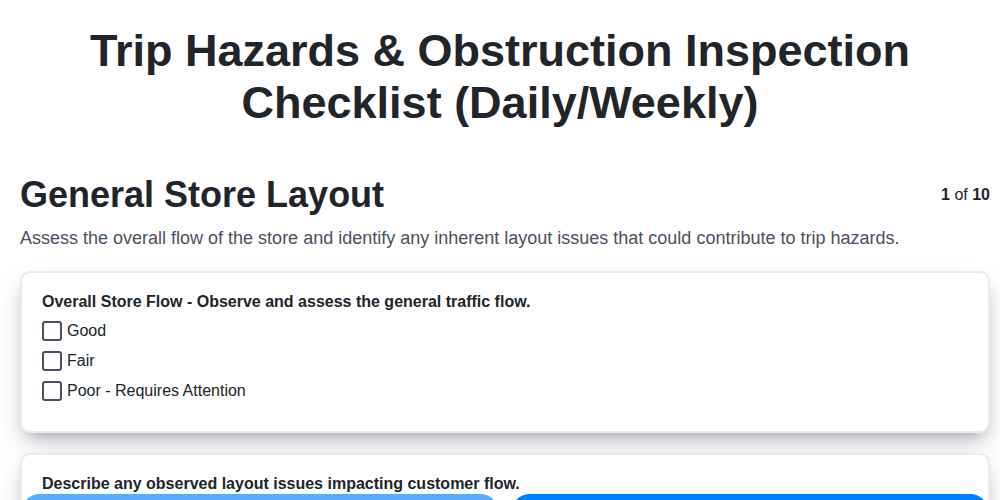 Trip Hazards & Obstruction Inspection Checklist (Daily/Weekly)

General Store Layout

1 of 10

Assess the overall flow of the store and identify any inherent layout issues that could contribute to trip hazards.

Overall Store Flow - Observe and assess the general traffic flow.

Good

Fair

Poor - Requires Attention

Describe any observed layout issues impacting customer flow.